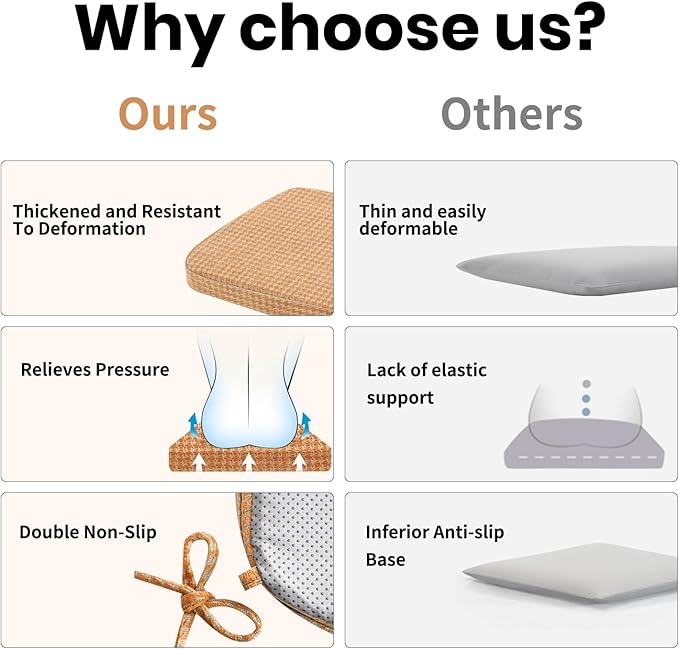 Why choose us?

Ours

Thickened and Resistant To Deformation

Relieves Pressure

Double Non-Slip

Others

Thin and easily deformable

Lack of elastic support

Inferior Anti-slip Base